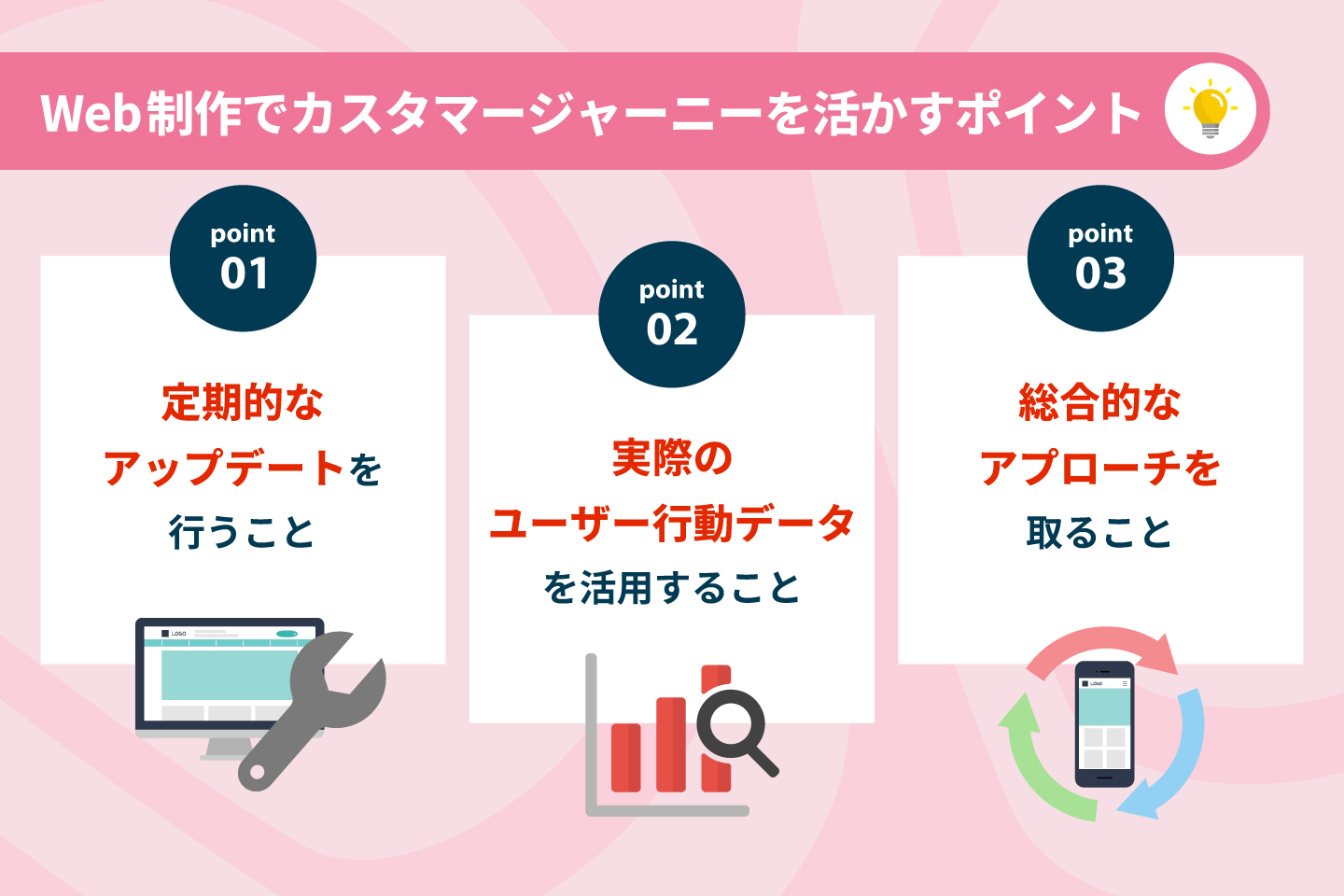 Web制作でカスタマージャーニーを活かすポイント

point
01

定期的な
アップデートを
行うこと

LOGO

point
02

実際の
ユーザー行動データ
を活用すること

point
03

総合的な
アプローチを
取ること

LOGO